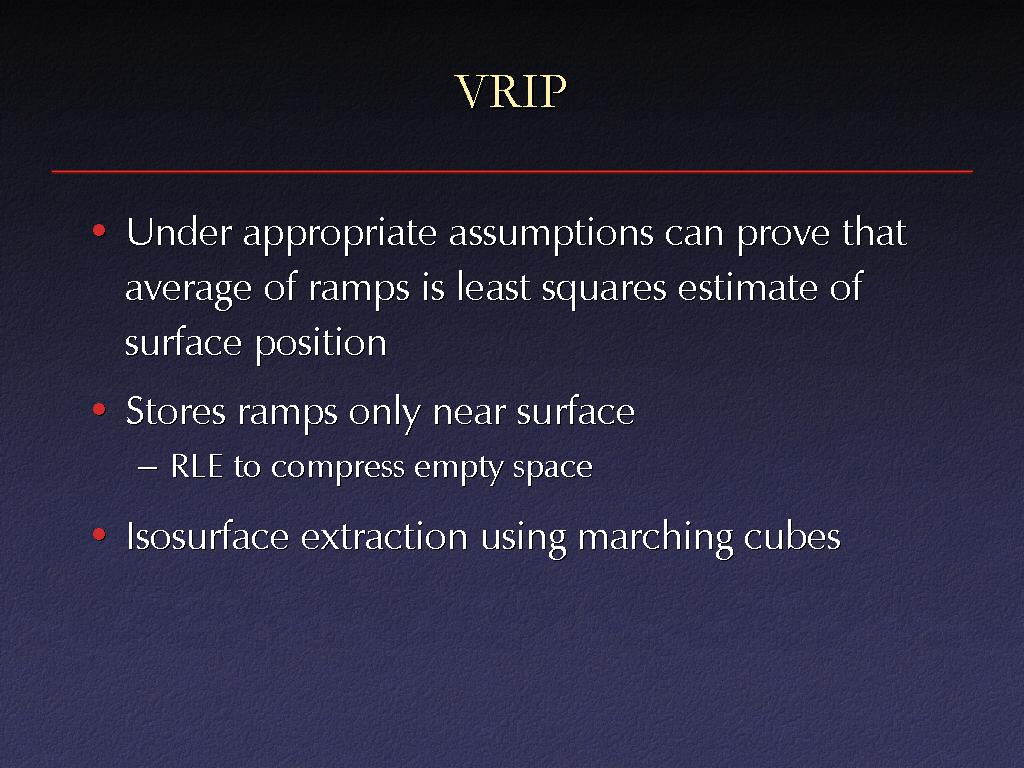 VRIP

• Under appropriate assumptions can prove that average of ramps is least squares estimate of surface position

• Stores ramps only near surface

– RLE to compress empty space

• Isosurface extraction using marching cubes